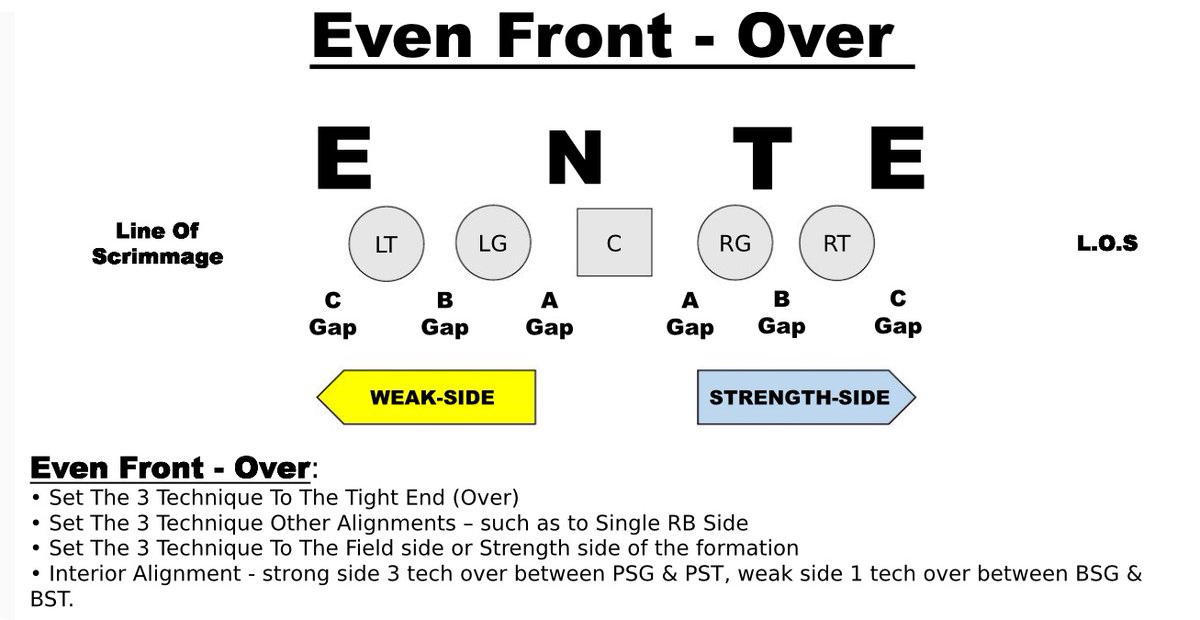 Even Front - Over

E N T E

Line Of Scrimmage

LT LG C RG RT

L.O.S

C Gap B Gap A Gap A Gap B Gap C Gap

WEAK-SIDE

STRENGTH-SIDE

Even Front - Over:
• Set The 3 Technique To The Tight End (Over)
• Set The 3 Technique Other Alignments – such as to Single RB Side
• Set The 3 Technique To The Field side or Strength side of the formation
• Interior Alignment - strong side 3 tech over between PSG & PST, weak side 1 tech over between BSG & BST.